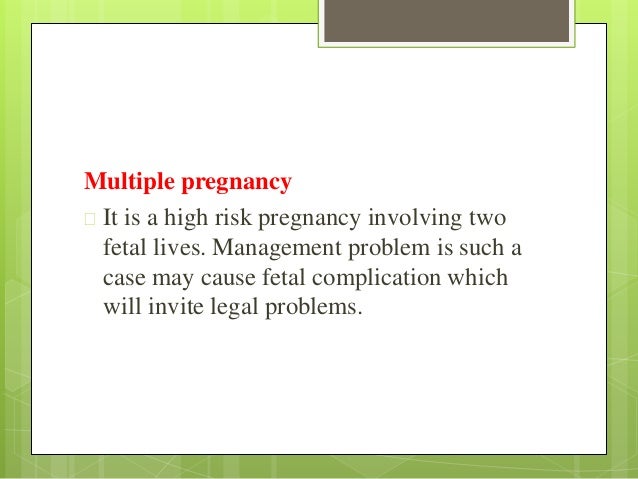 Multiple pregnancy

It is a high risk pregnancy involving two fetal lives. Management problem is such a case may cause fetal complication which will invite legal problems.